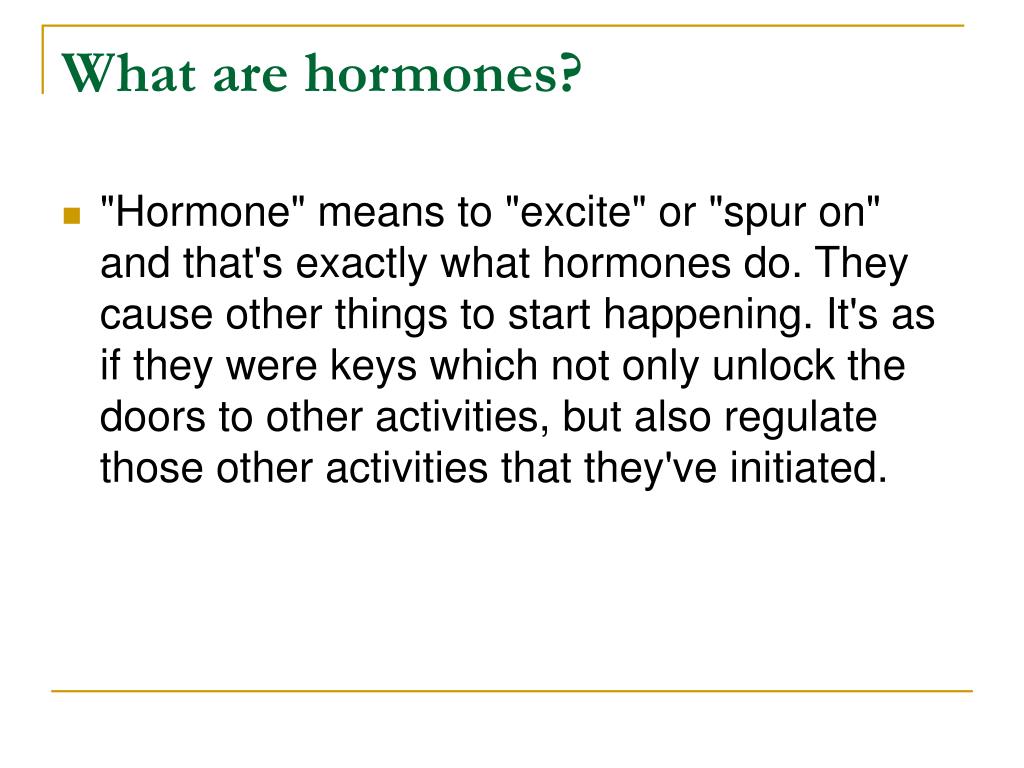 What are hormones?

"Hormone" means to "excite" or "spur on" and that's exactly what hormones do. They cause other things to start happening. It's as if they were keys which not only unlock the doors to other activities, but also regulate those other activities that they've initiated.